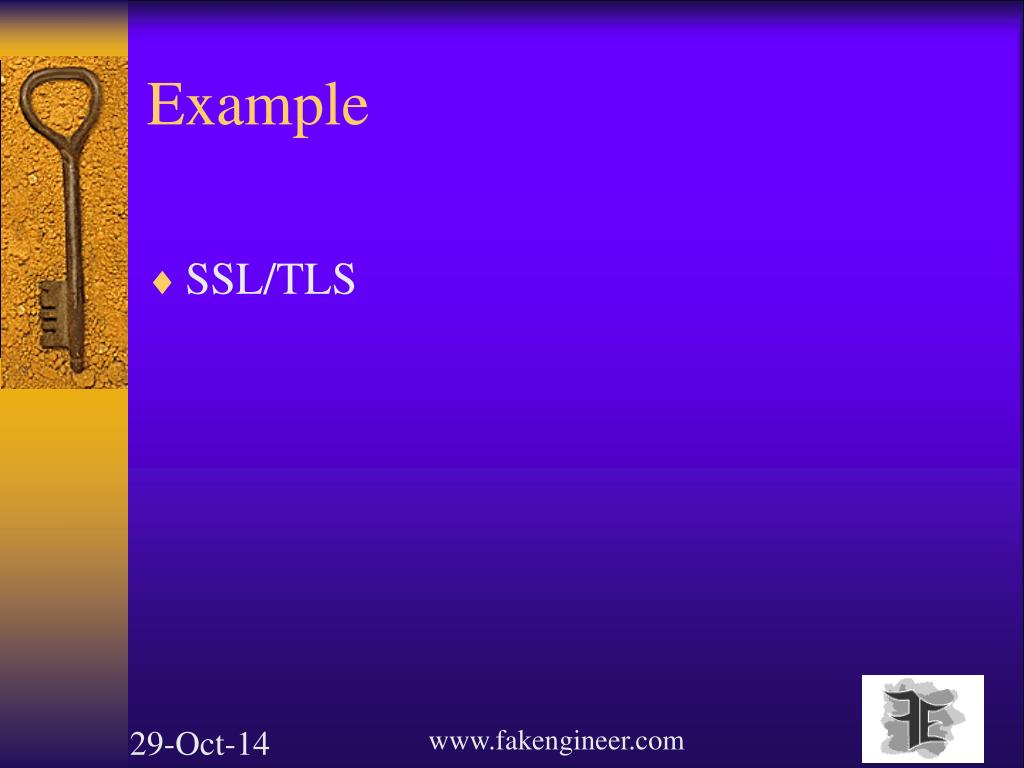 Example

♦ SSL/TLS

29-Oct-14

www.fakengineer.com

FE